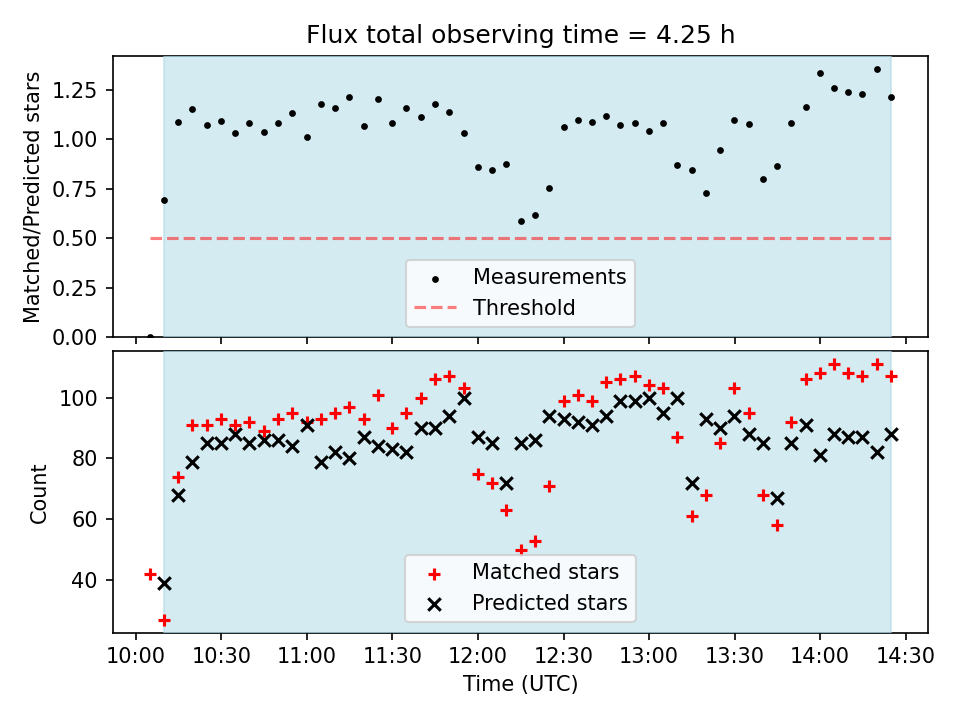 Flux total observing time = 4.25 h

Matched/Predicted stars

1.25
1.00
0.75
0.50
0.25
0.00

Measurements
Threshold

Count

100
80
60
40

Matched stars
Predicted stars

10:00 10:30 11:00 11:30 12:00 12:30 13:00 13:30 14:00 14:30
Time (UTC)